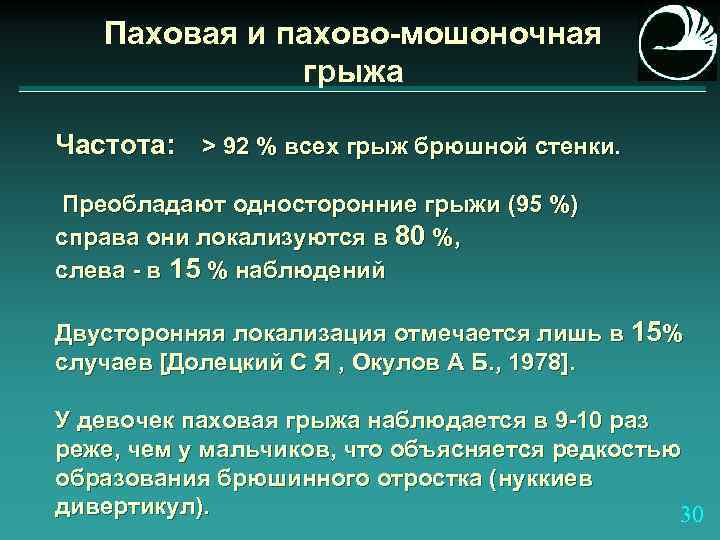 Паховая и пахово-мошоночная грыжа

Частота: > 92 % всех грыж брюшной стенки.

Преобладают односторонние грыжи (95 %) справа они локализуются в 80 %, слева - в 15 % наблюдений

Двусторонняя локализация отмечается лишь в 15% случаев [Долецкий С Я , Окулов А Б., 1978].

У девочек паховая грыжа наблюдается в 9-10 раз реже, чем у мальчиков, что объясняется редкостью образования брюшинного отростка (нуккиев дивертикул).

30